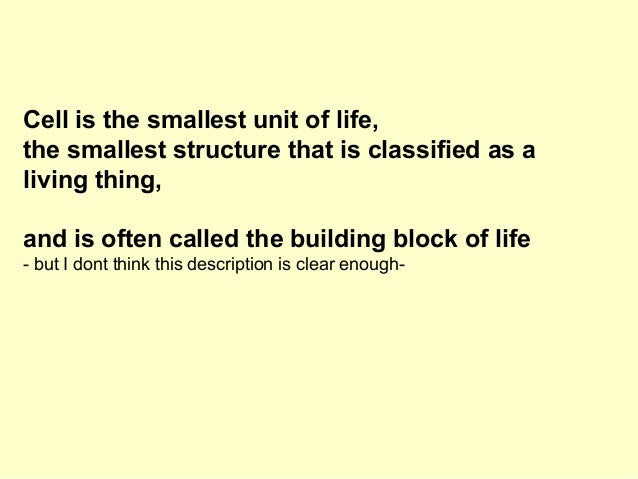 Cell is the smallest unit of life,
the smallest structure that is classified as a living thing,

and is often called the building block of life
- but I dont think this description is clear enough-